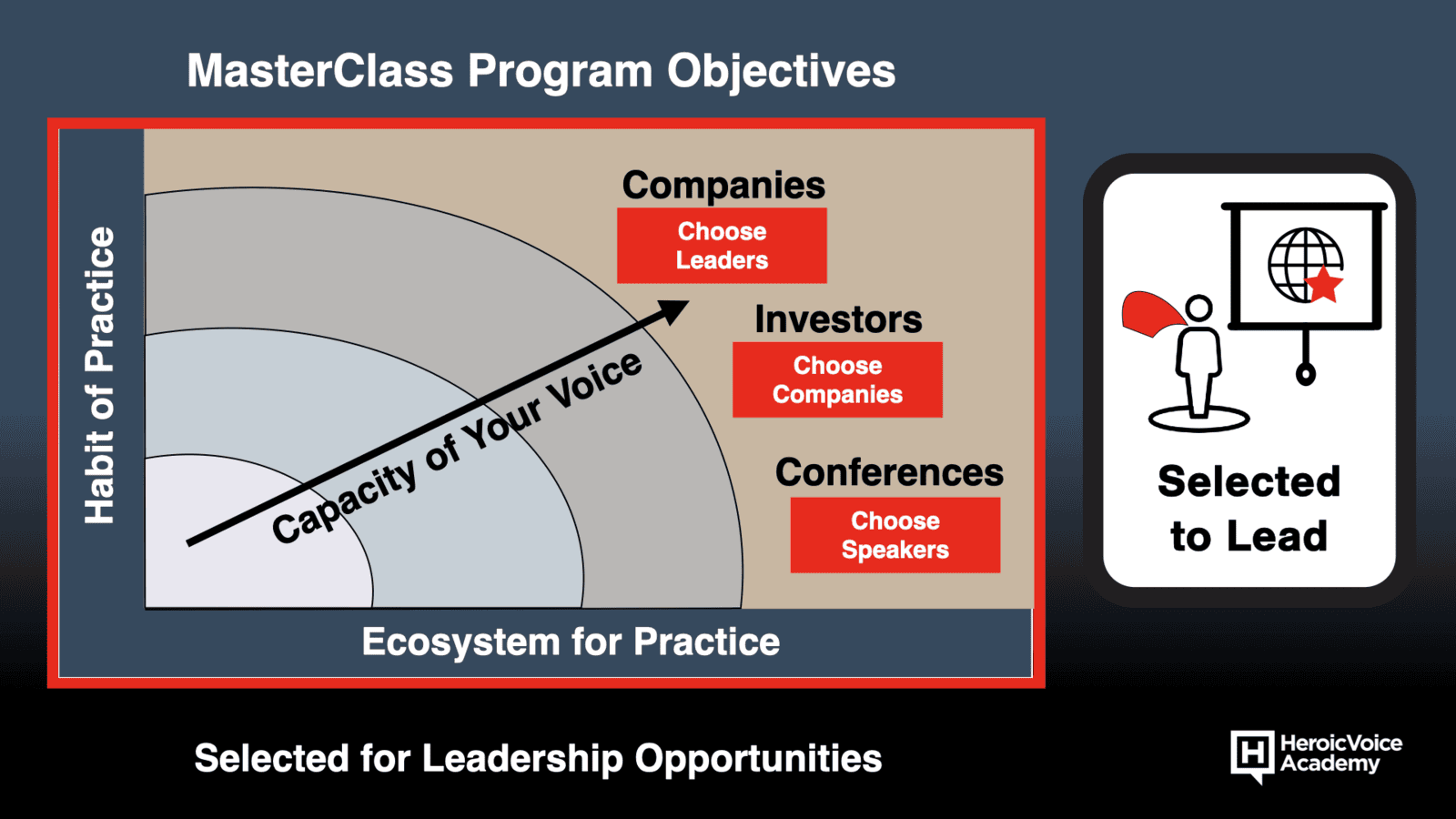 MasterClass Program Objectives

Habit of Practice

Capacity of Your Voice

Companies
Choose Leaders

Investors
Choose Companies

Conferences
Choose Speakers

Ecosystem for Practice

Selected to Lead

Selected for Leadership Opportunities

H HeroicVoice Academy